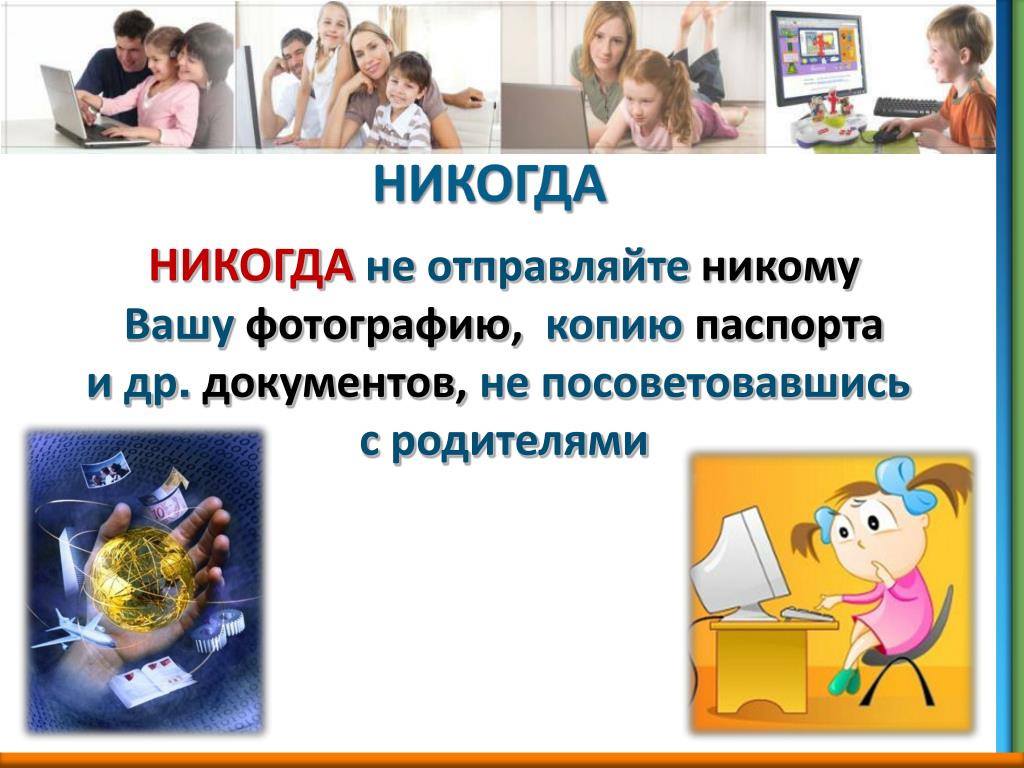 НИКОГДА

НИКОГДА не отправляйте никому Вашу фотографию, копию паспорта и др. документов, не посоветовавшись с родителями